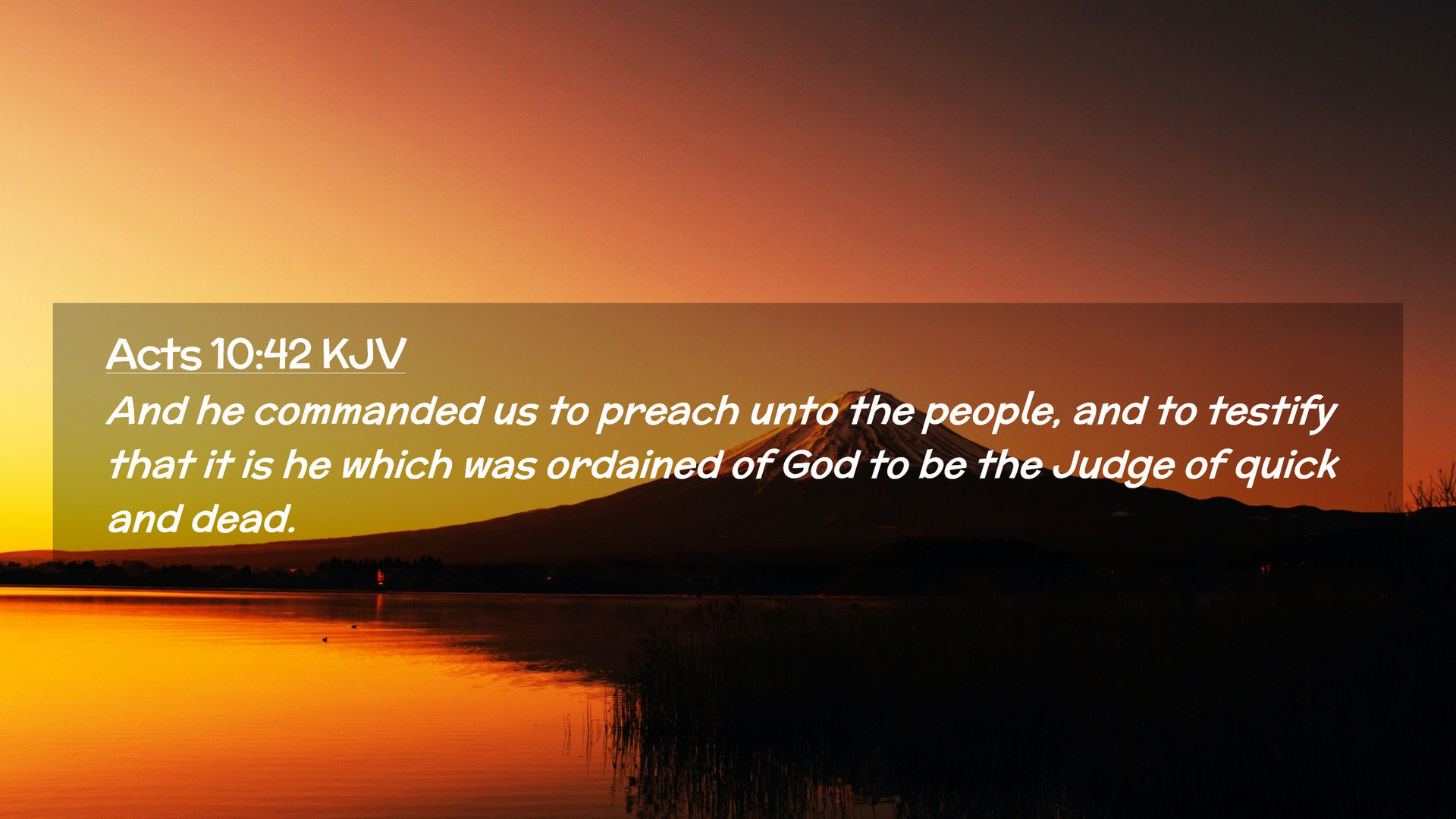 Acts 10:42 KJV

And he commanded us to preach unto the people, and to testify that it is he which was ordained of God to be the Judge of quick and dead.